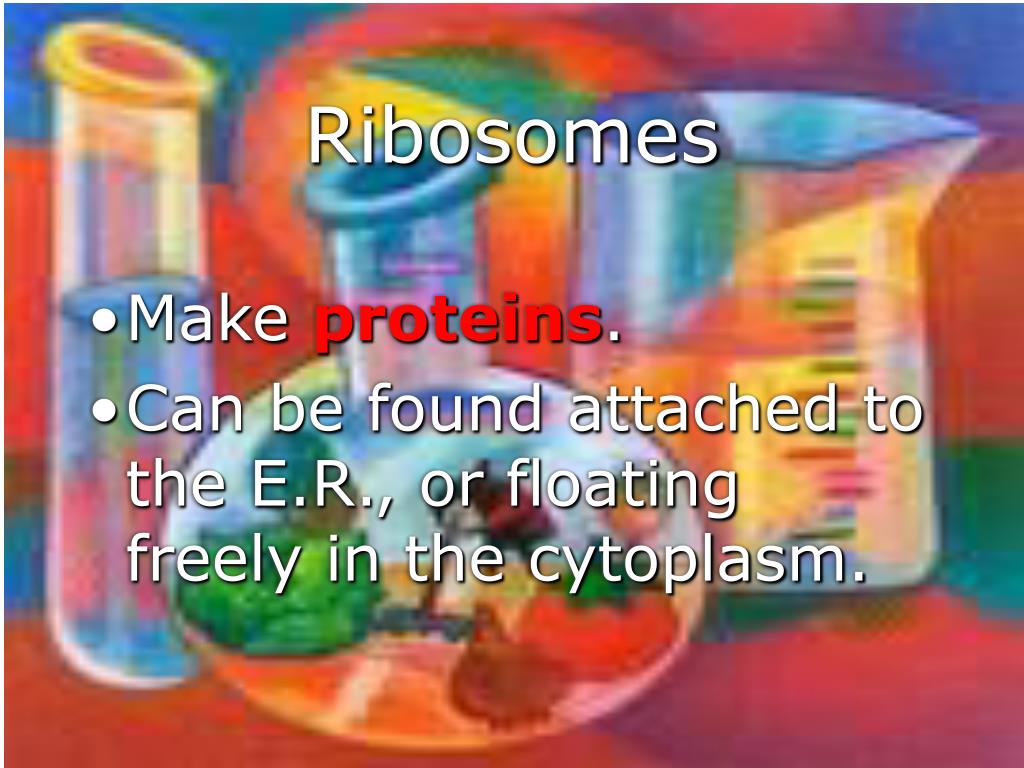 Ribosomes

• Make proteins.
• Can be found attached to the E.R., or floating freely in the cytoplasm.